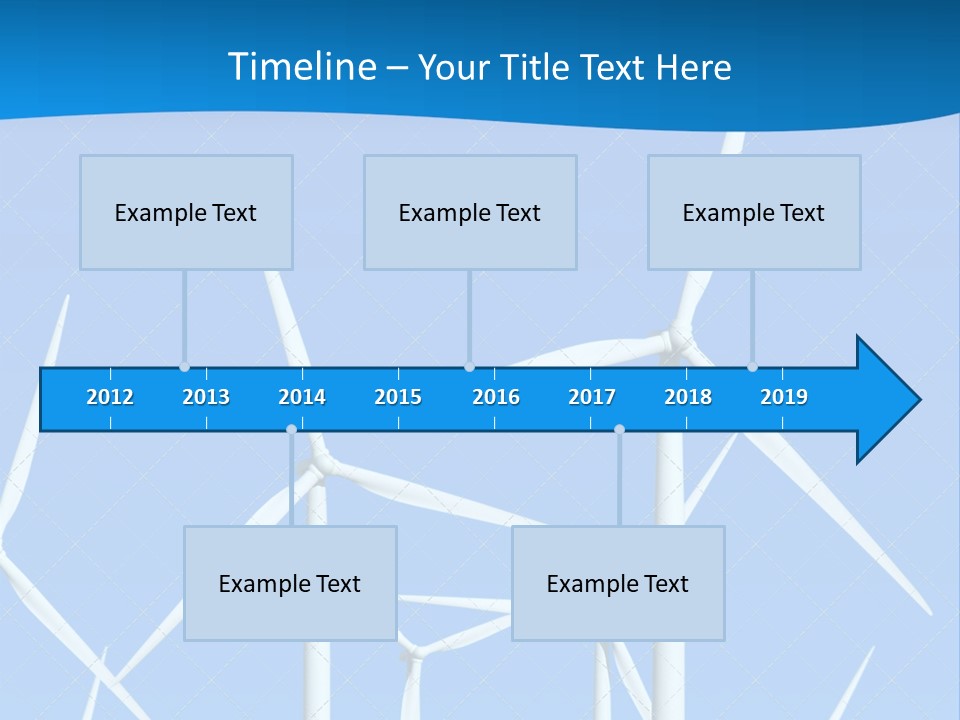 Timeline – Your Title Text Here

Example Text

Example Text

Example Text

2012 2013 2014 2015 2016 2017 2018 2019

Example Text

Example Text